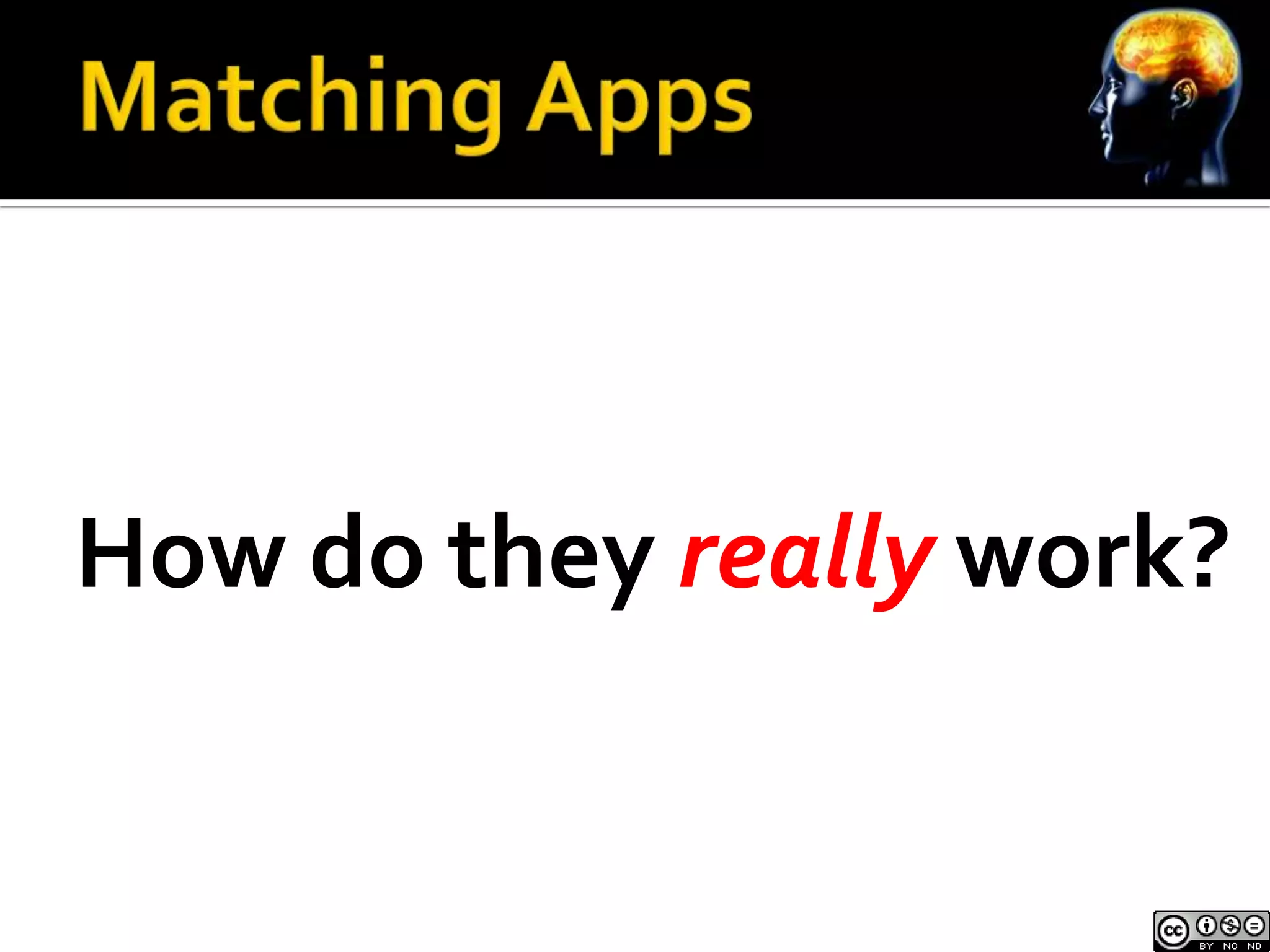 Matching Apps

How do they really work?

cc BY NC ND